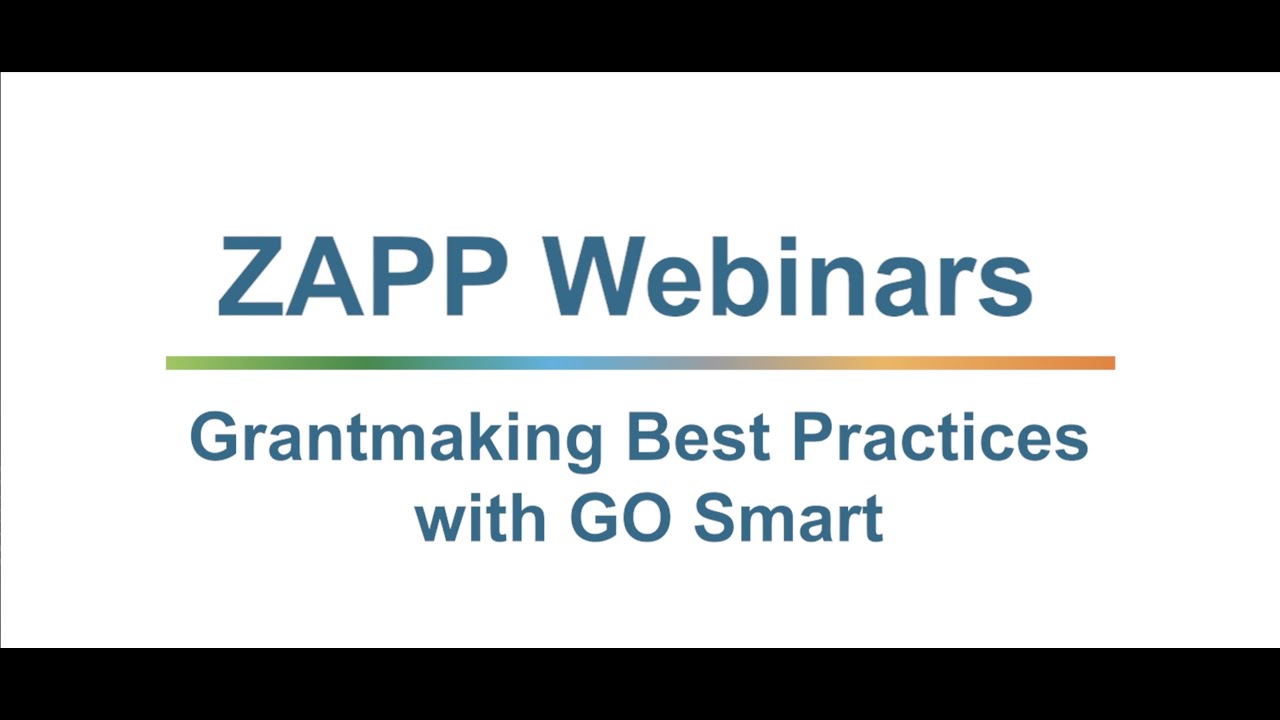 ZAPP Webinars

Grantmaking Best Practices with GO Smart